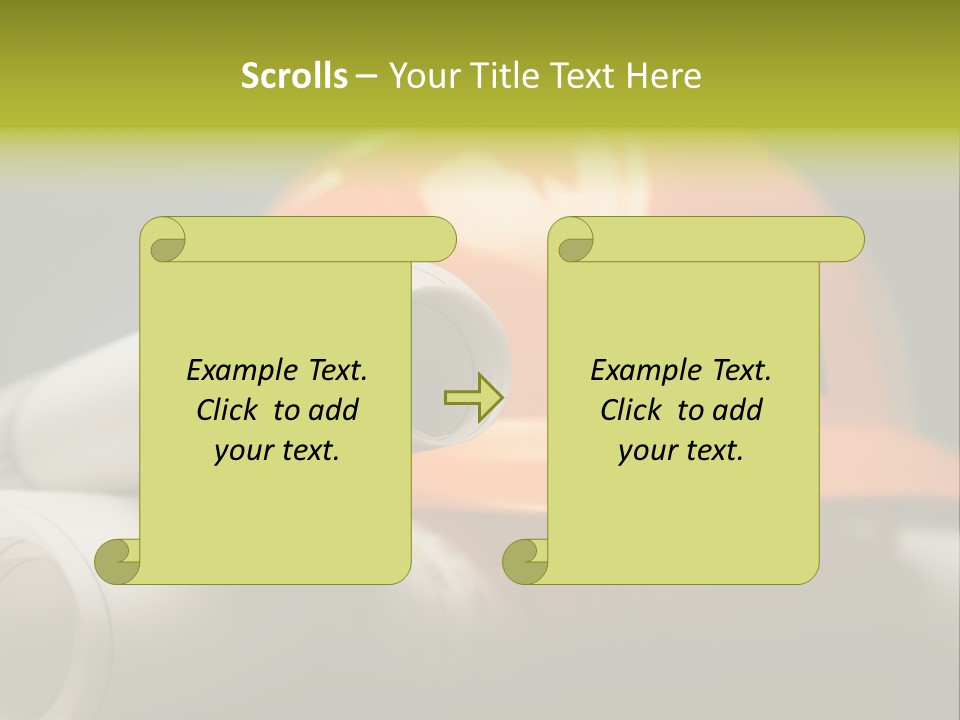 Scrolls – Your Title Text Here

Example Text. Click to add your text.

Example Text. Click to add your text.